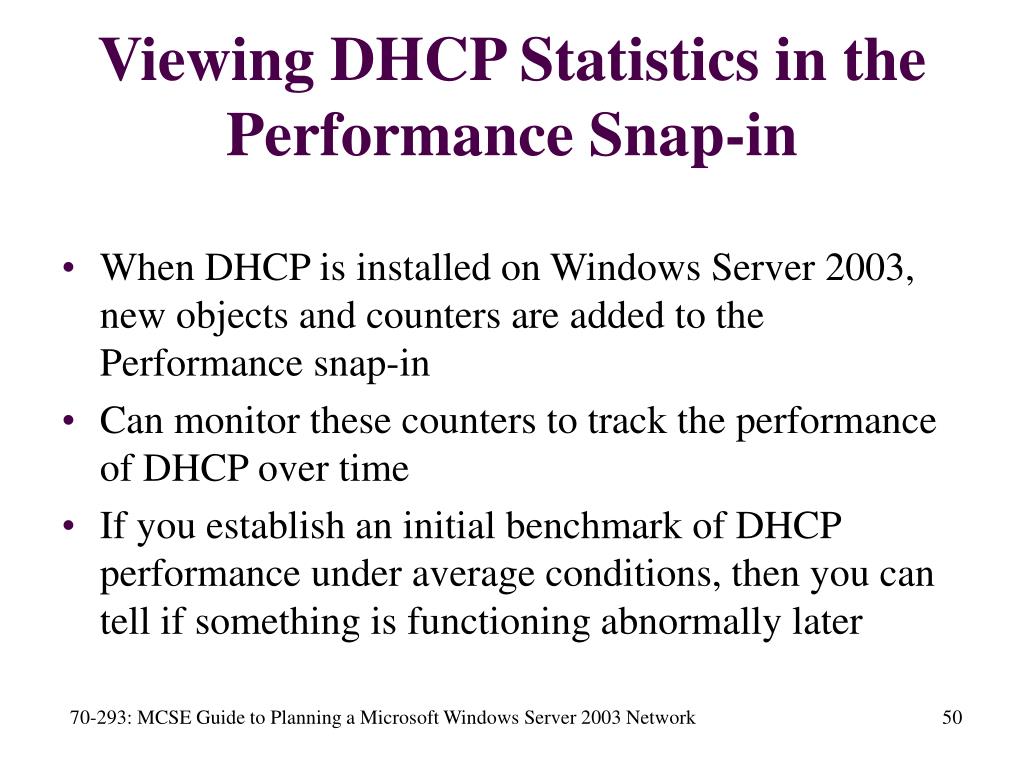 Viewing DHCP Statistics in the Performance Snap-in

• When DHCP is installed on Windows Server 2003, new objects and counters are added to the Performance snap-in
• Can monitor these counters to track the performance of DHCP over time
• If you establish an initial benchmark of DHCP performance under average conditions, then you can tell if something is functioning abnormally later

70-293: MCSE Guide to Planning a Microsoft Windows Server 2003 Network

50